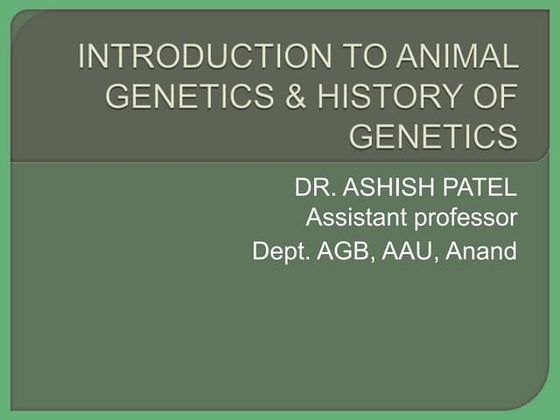 INTRODUCTION TO ANIMAL GENETICS & HISTORY OF GENETICS

DR. ASHISH PATEL
Assistant professor
Dept. AGB, AAU, Anand